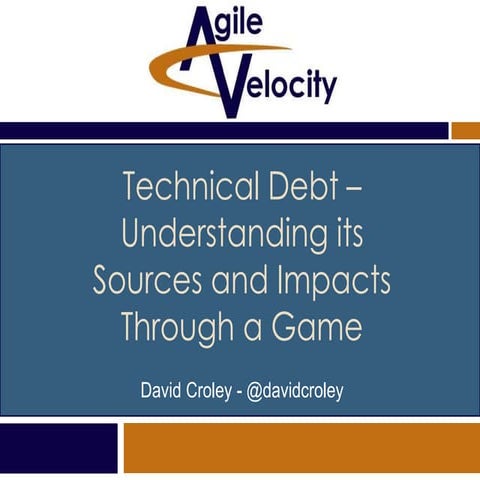 Agile Velocity

Technical Debt – Understanding its Sources and Impacts Through a Game

David Croley - @davidcroley